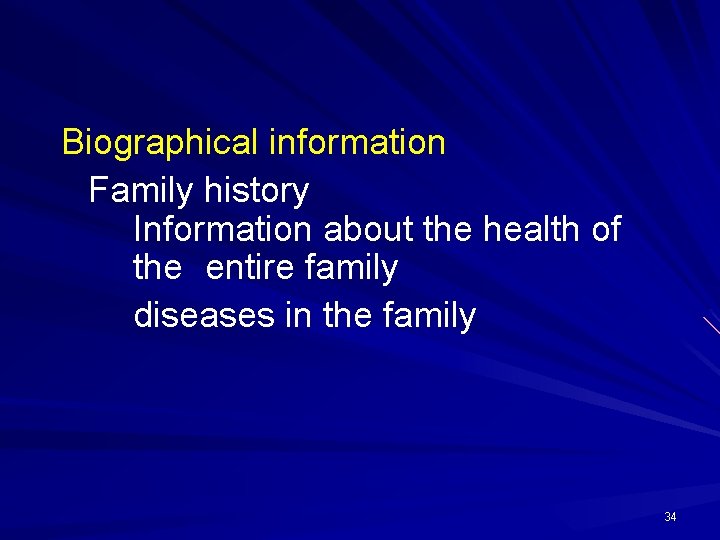 Biographical information

Family history

Information about the health of the entire family

diseases in the family

34